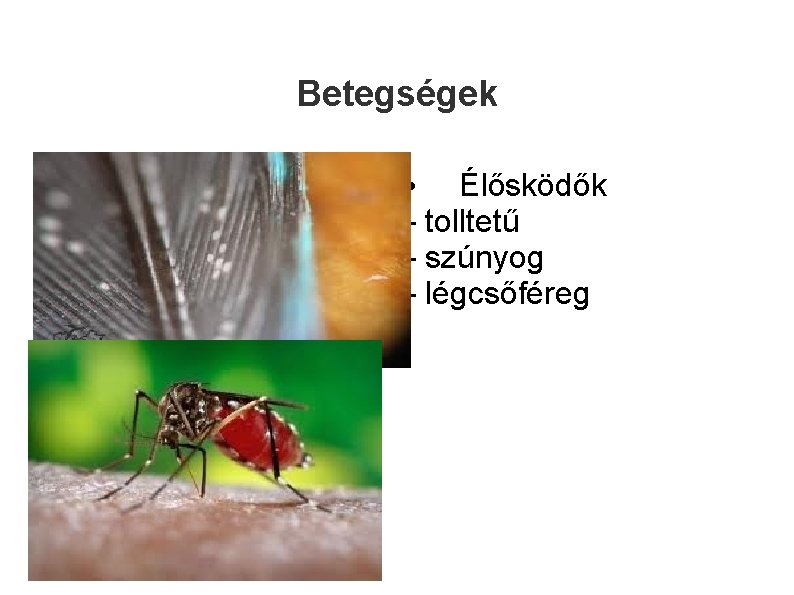 Betegségek

• Élősködők
- tolltetű
- szúnyog
- légcsőféreg